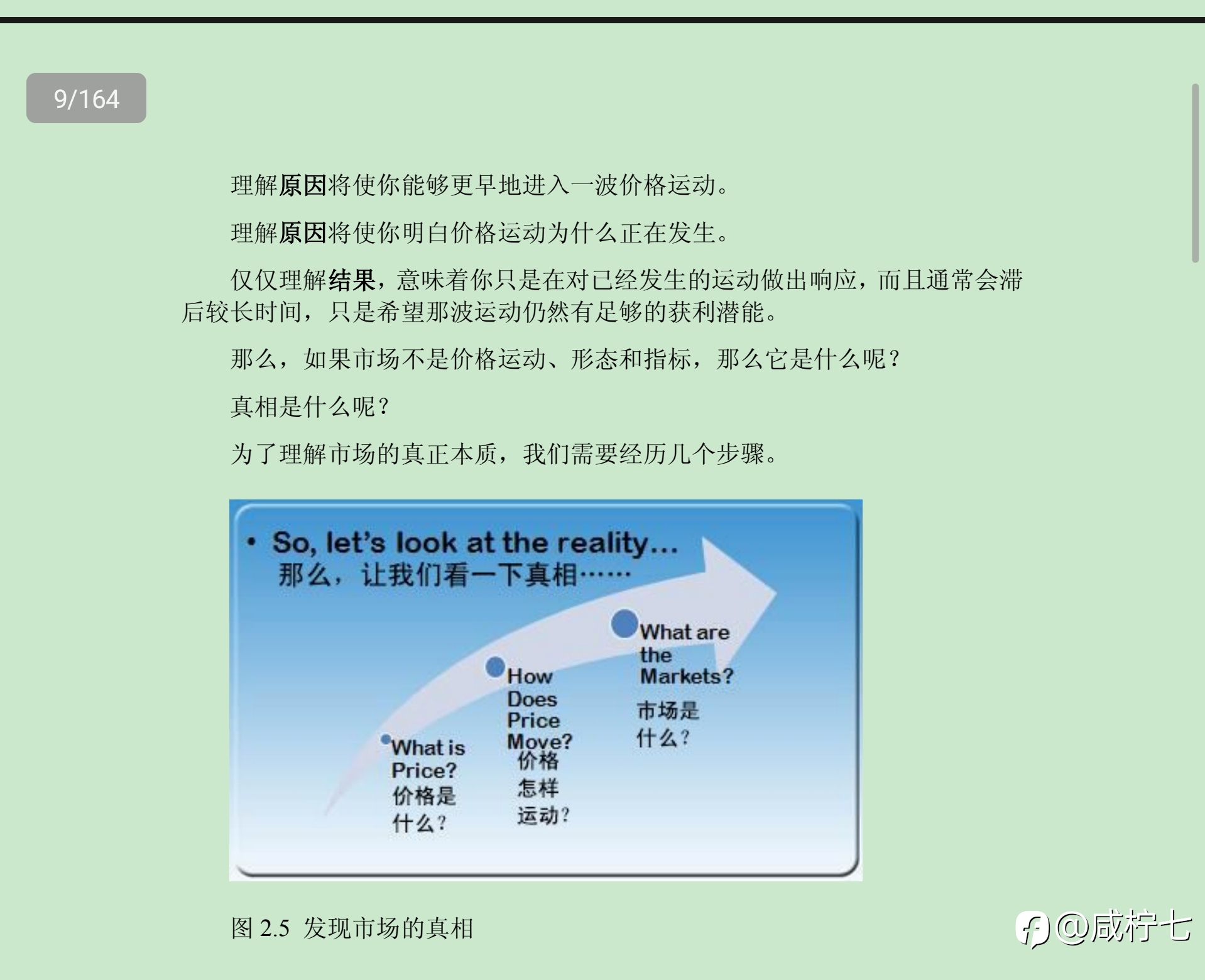 9/164

理解原因将使你能够更早地进入一波价格运动。

理解原因将使你明白价格运动为什么正在发生。

仅仅理解结果，意味着你只是在对已经发生的运动做出响应，而且通常会滞后较长时间，只是希望那波运动仍然有足够的获利潜能。

那么，如果市场不是价格运动、形态和指标，那么它是什么呢？

真相是什么呢？

为了理解市场的真正本质，我们需要经历几个步骤。

• So, let's look at the reality...
那么，让我们看一下真相……

What is Price?
价格是什么？

How Does Price Move?
价格怎样运动？

What are the Markets?
市场是什么？

图 2.5 发现市场的真相

@咸柠七